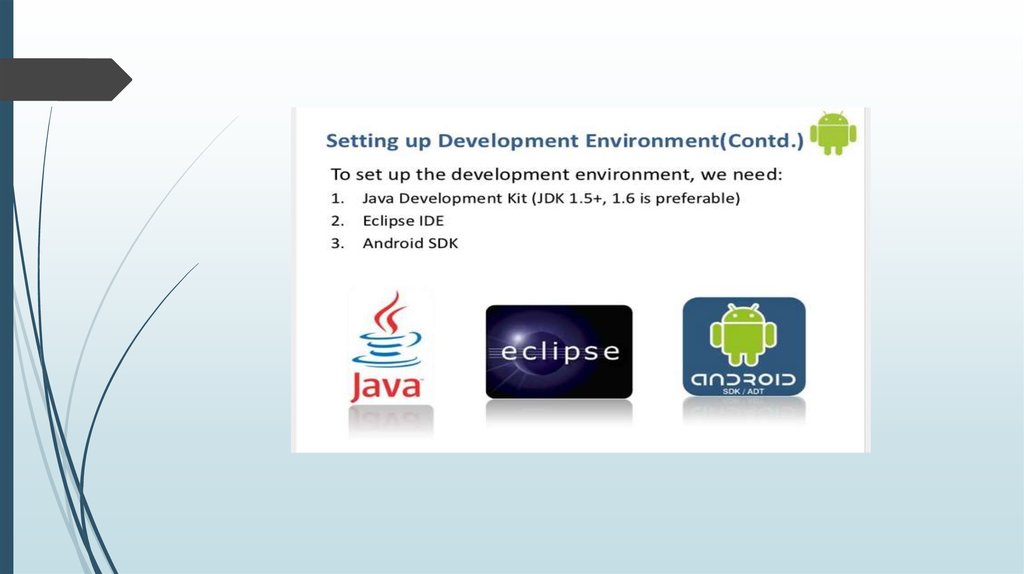 Setting up Development Environment(Contd.)

To set up the development environment, we need:

1. Java Development Kit (JDK 1.5+, 1.6 is preferable)
2. Eclipse IDE
3. Android SDK

Java

eclipse

ANDROID
SDK / ADT